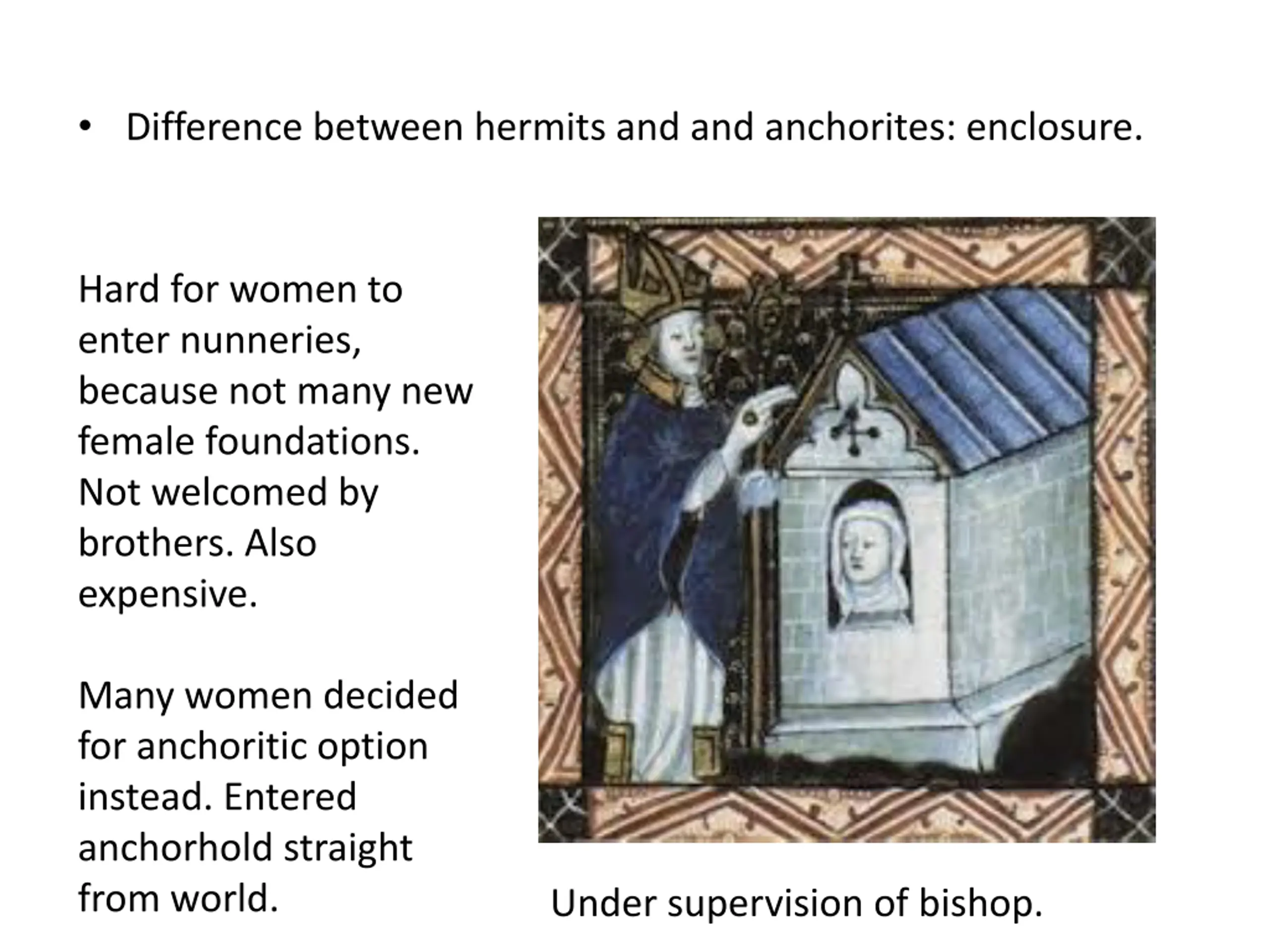 • Difference between hermits and and anchorites: enclosure.

Hard for women to enter nunneries, because not many new female foundations. Not welcomed by brothers. Also expensive.

Many women decided for anchoritic option instead. Entered anchorhold straight from world.

Under supervision of bishop.